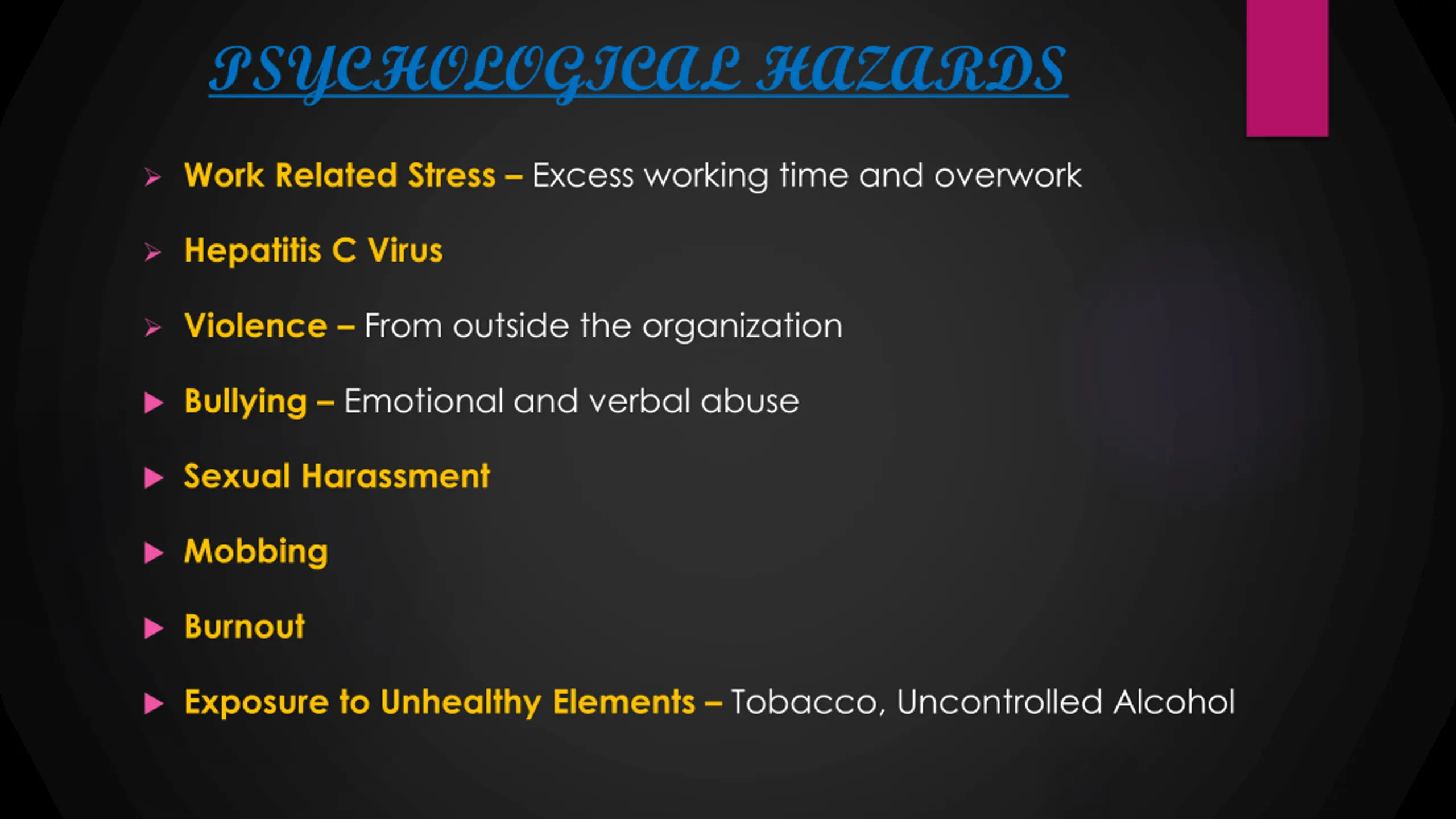 PSYCHOLOGICAL HAZARDS

Work Related Stress – Excess working time and overwork

Hepatitis C Virus

Violence – From outside the organization

Bullying – Emotional and verbal abuse

Sexual Harassment

Mobbing

Burnout

Exposure to Unhealthy Elements – Tobacco, Uncontrolled Alcohol